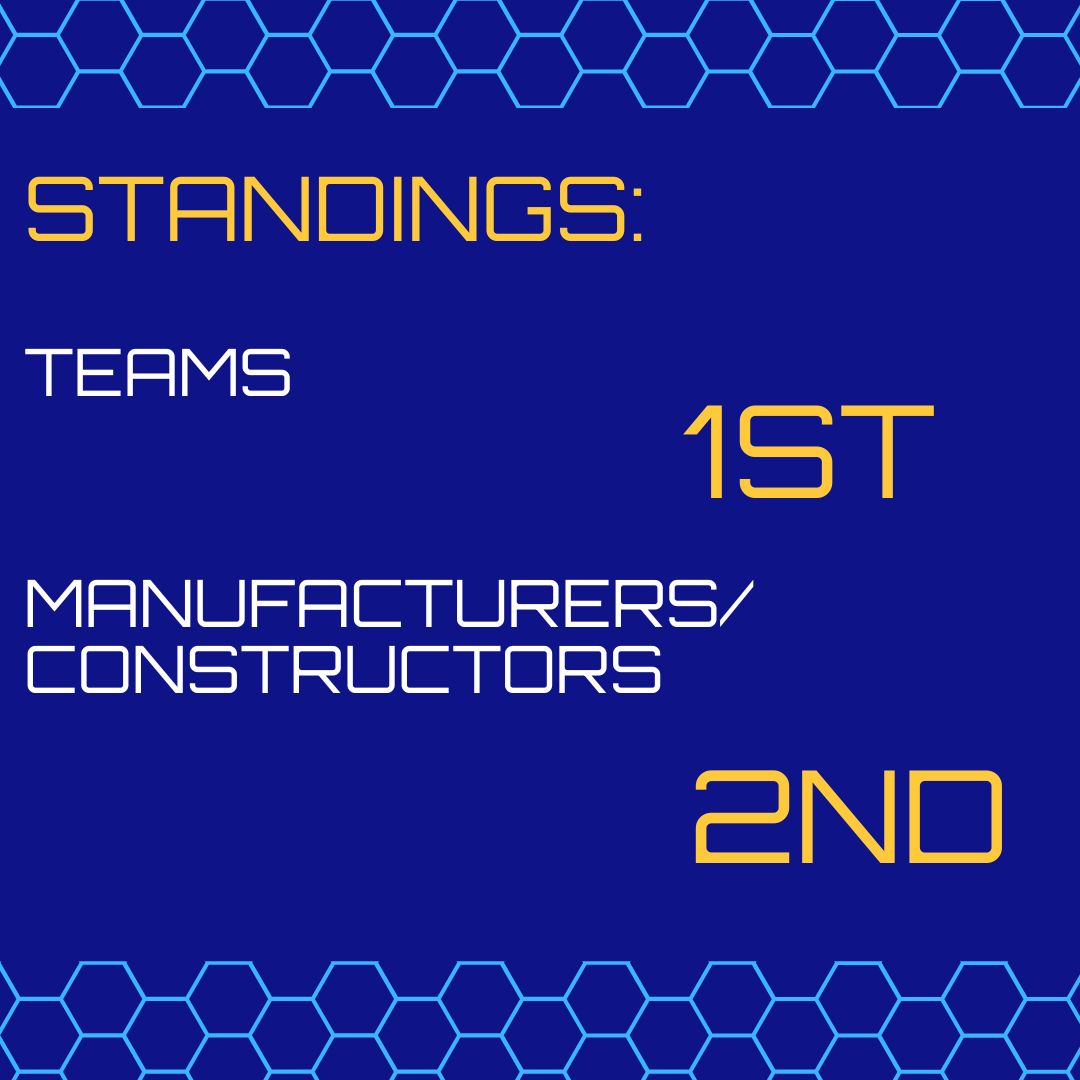 STANDINGS:

TEAMS

1ST

MANUFACTURERS/ CONSTRUCTORS

2ND